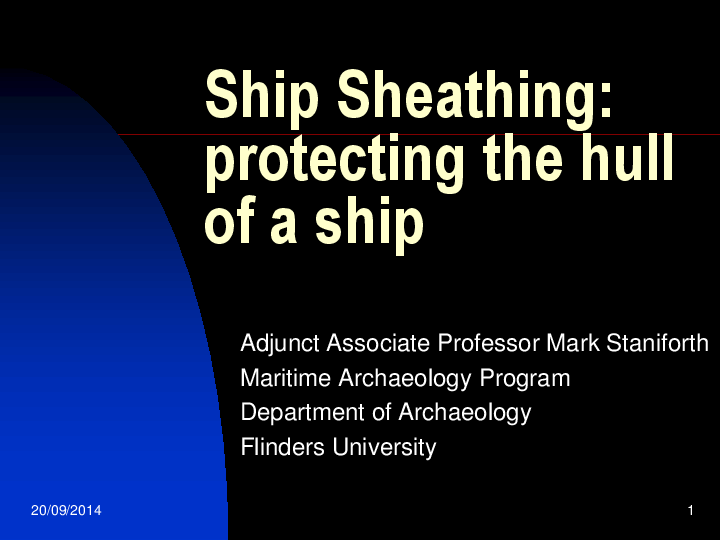 Ship Sheathing: protecting the hull of a ship

Adjunct Associate Professor Mark Staniforth
Maritime Archaeology Program
Department of Archaeology
Flinders University

20/09/2014

1